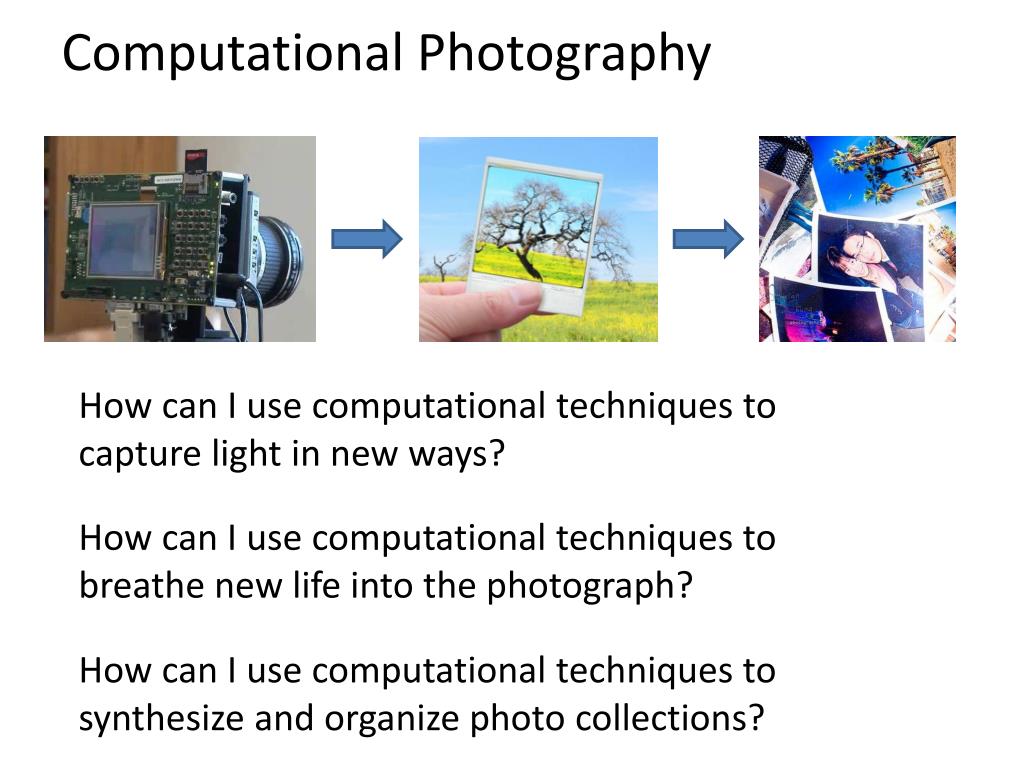 Computational Photography

How can I use computational techniques to capture light in new ways?

How can I use computational techniques to breathe new life into the photograph?

How can I use computational techniques to synthesize and organize photo collections?